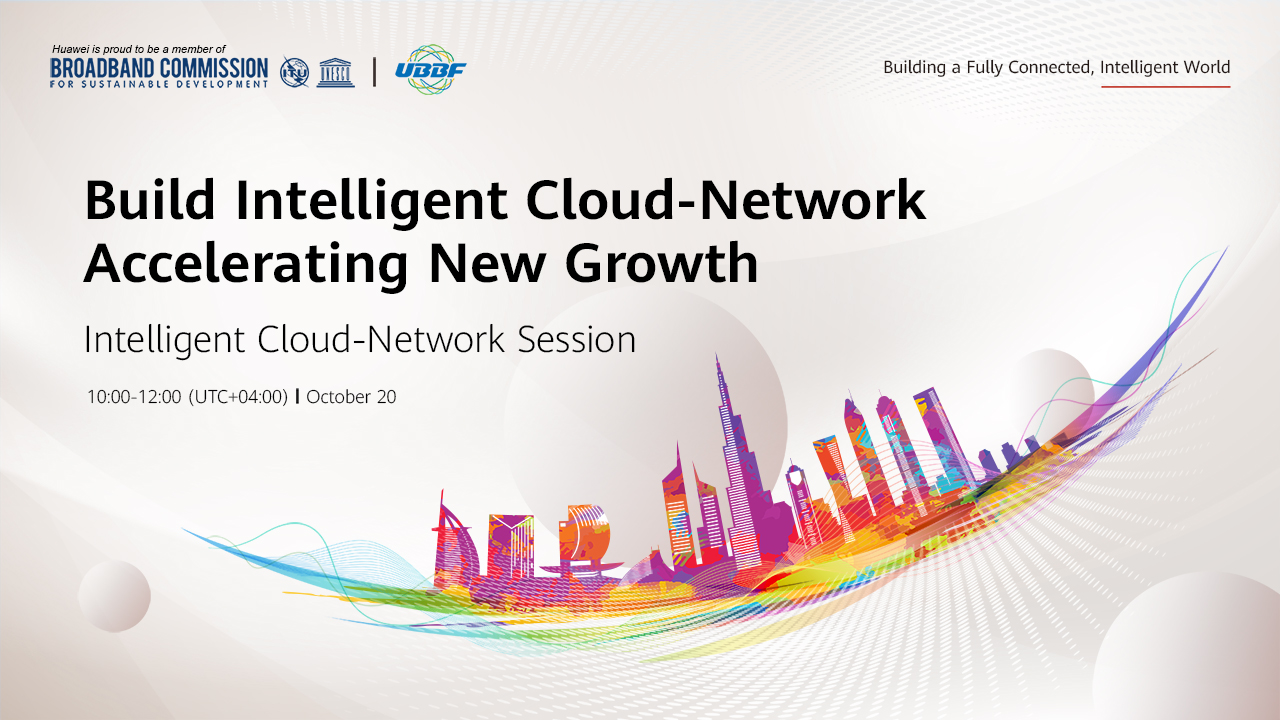 Huawei is proud to be a member of
BROADBAND COMMISSION FOR SUSTAINABLE DEVELOPMENT
ITU UNESCO | UBBF

Building a Fully Connected, Intelligent World

Build Intelligent Cloud-Network Accelerating New Growth

Intelligent Cloud-Network Session

10:00-12:00 (UTC+04:00) | October 20